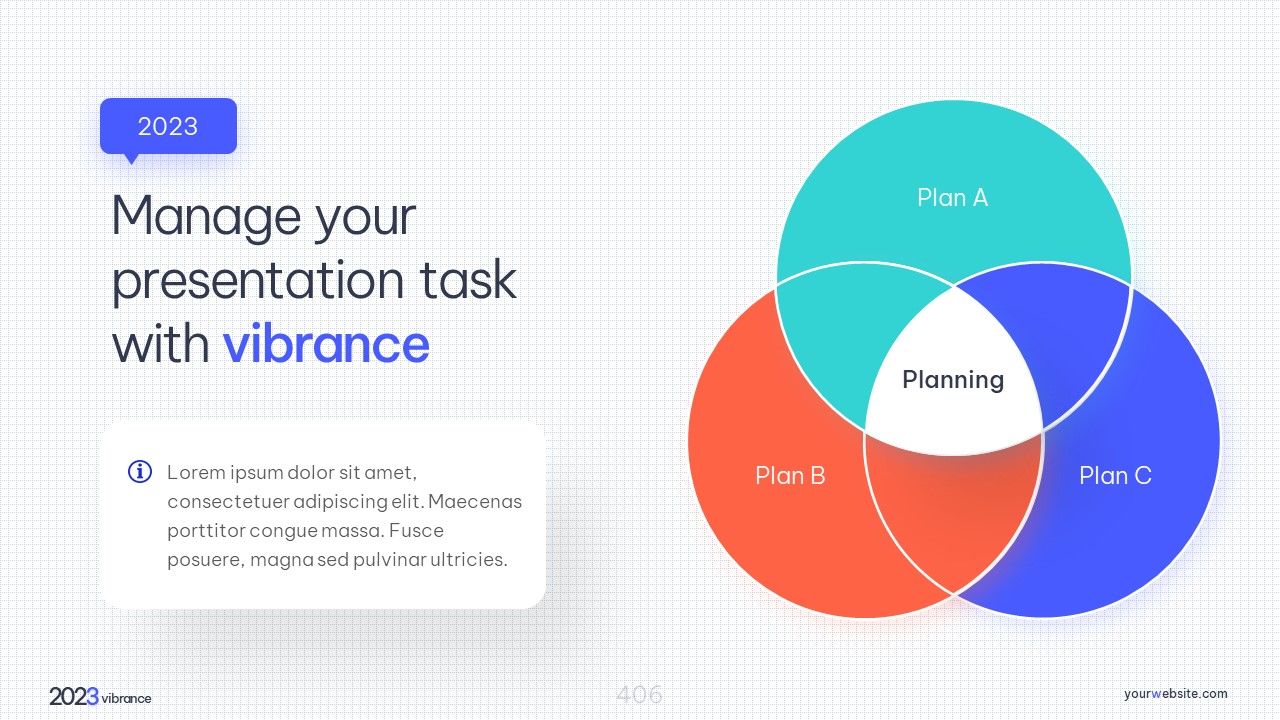 2023

Manage your presentation task with vibrance

Lorem ipsum dolor sit amet, consectetuer adipiscing elit. Maecenas porttitor congue massa. Fusce posuere, magna sed pulvinar ultricies.

Plan A

Planning

Plan B

Plan C

2023 vibrance

406

yourwebsite.com